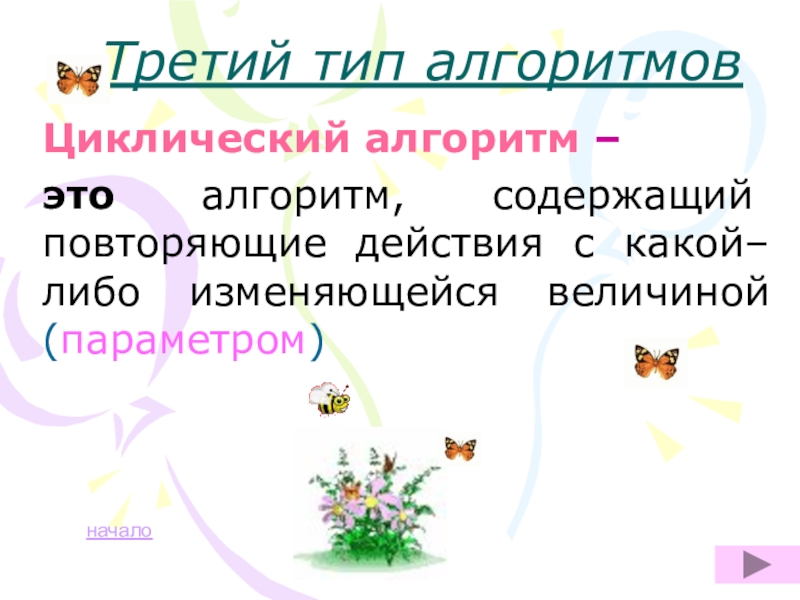 Третий тип алгоритмов

Циклический алгоритм –

это алгоритм, содержащий повторяющие действия с какой–либо изменяющейся величиной (параметром)

начало